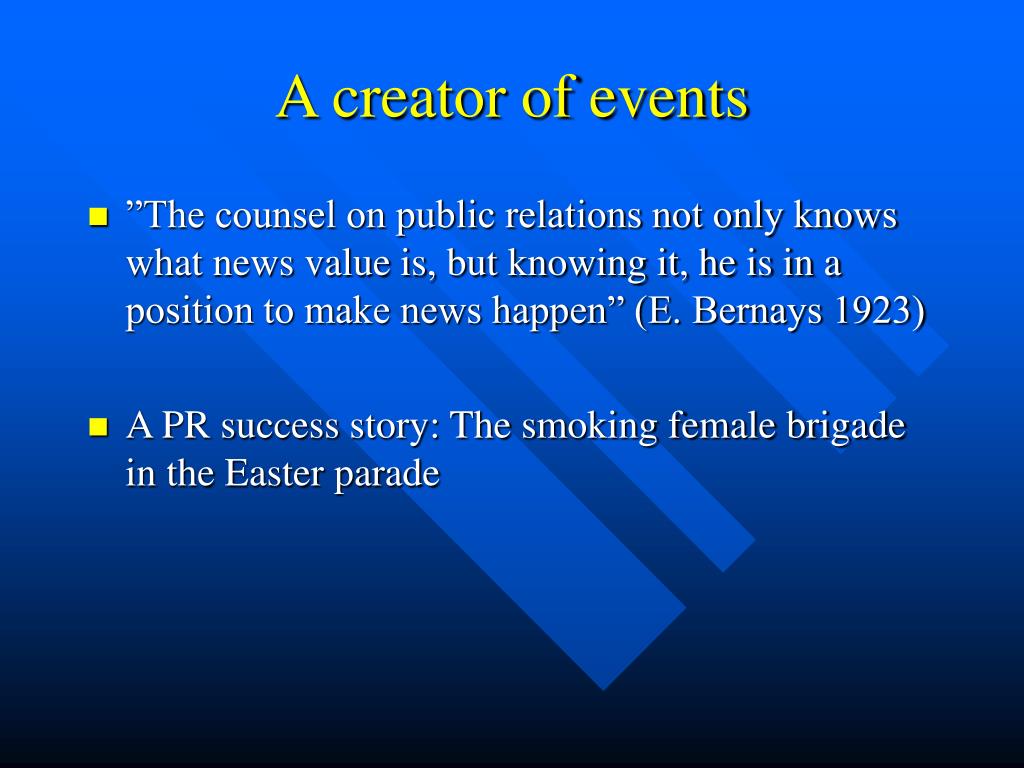 A creator of events

”The counsel on public relations not only knows what news value is, but knowing it, he is in a position to make news happen” (E. Bernays 1923)

A PR success story: The smoking female brigade in the Easter parade